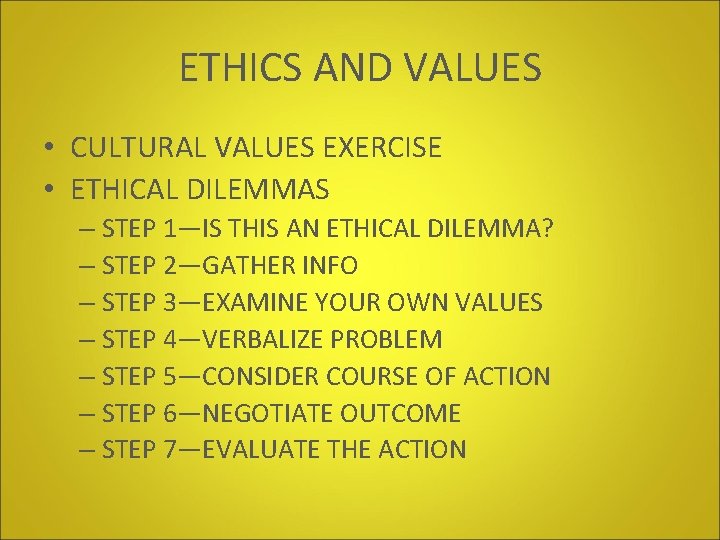 ETHICS AND VALUES

• CULTURAL VALUES EXERCISE
• ETHICAL DILEMMAS
– STEP 1—IS THIS AN ETHICAL DILEMMA?
– STEP 2—GATHER INFO
– STEP 3—EXAMINE YOUR OWN VALUES
– STEP 4—VERBALIZE PROBLEM
– STEP 5—CONSIDER COURSE OF ACTION
– STEP 6—NEGOTIATE OUTCOME
– STEP 7—EVALUATE THE ACTION